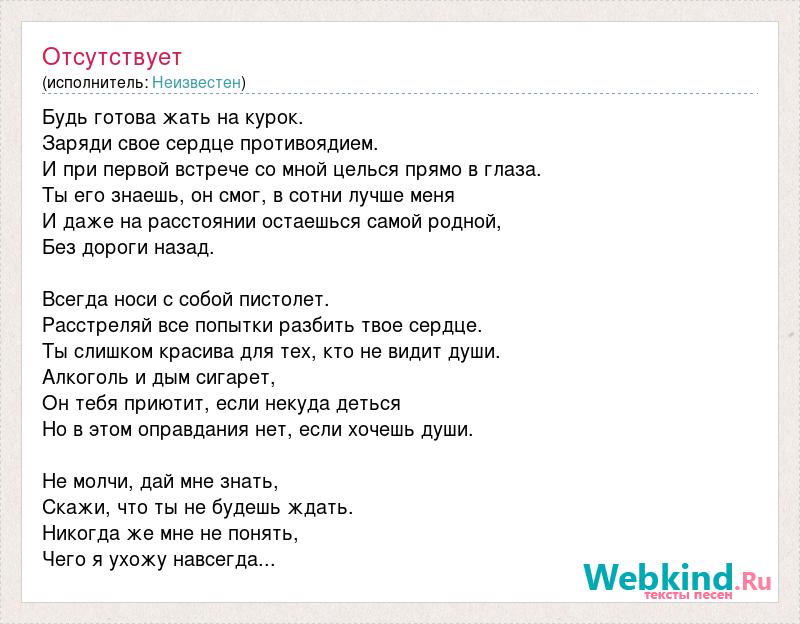 Отсутствует
(исполнитель: Неизвестен)

Будь готова жать на курок.
Заряди свое сердце противоядием.
И при первой встрече со мной целься прямо в глаза.
Ты его знаешь, он смог, в сотни лучше меня
И даже на расстоянии остаешься самой родной,
Без дороги назад.

Всегда носи с собой пистолет.
Расстреляй все попытки разбить твое сердце.
Ты слишком красива для тех, кто не видит души.
Алкоголь и дым сигарет,
Он тебя приютит, если некуда деться
Но в этом оправдания нет, если хочешь души.

Не молчи, дай мне знать,
Скажи, что ты не будешь ждать.
Никогда же мне не понять,
Чего я ухожу навсегда...

Webkind.Ru
тексты песен